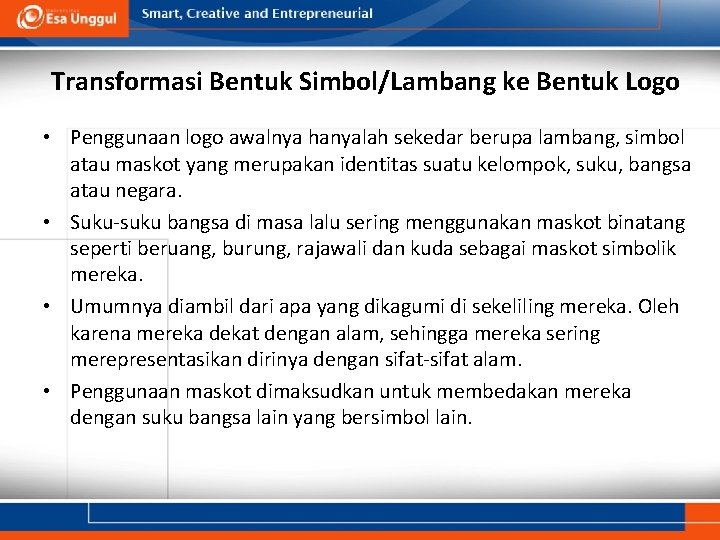 Esa Unggul

Smart, Creative and Entrepreneurial

Transformasi Bentuk Simbol/Lambang ke Bentuk Logo

• Penggunaan logo awalnya hanyalah sekedar berupa lambang, simbol atau maskot yang merupakan identitas suatu kelompok, suku, bangsa atau negara.

• Suku-suku bangsa di masa lalu sering menggunakan maskot binatang seperti beruang, burung, rajawali dan kuda sebagai maskot simbolik mereka.

• Umumnya diambil dari apa yang dikagumi di sekeliling mereka. Oleh karena mereka dekat dengan alam, sehingga mereka sering merepresentasikan dirinya dengan sifat-sifat alam.

• Penggunaan maskot dimaksudkan untuk membedakan mereka dengan suku bangsa lain yang bersimbol lain.